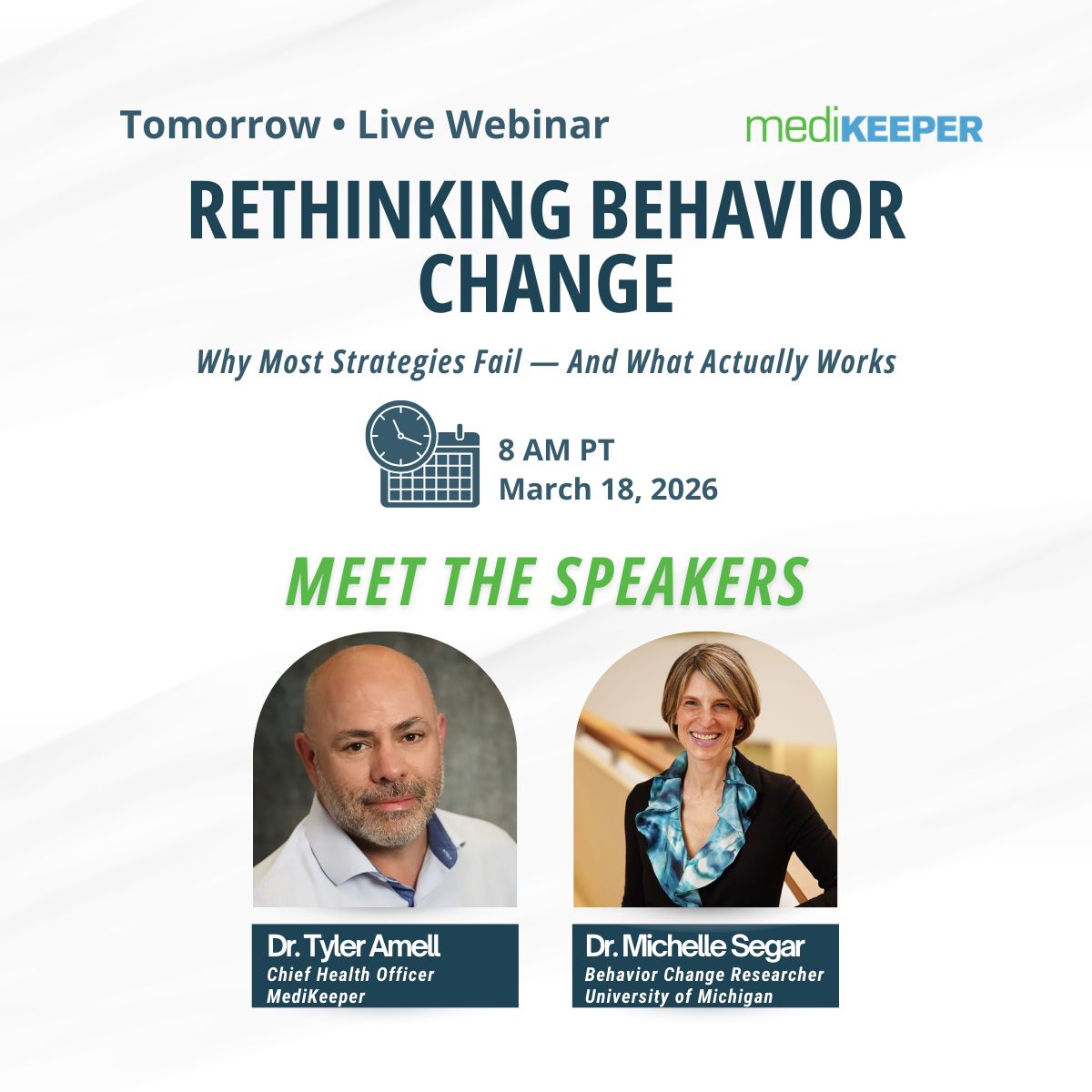 Tomorrow • Live Webinar

mediKEEPER

RETHINKING BEHAVIOR CHANGE

Why Most Strategies Fail — And What Actually Works

8 AM PT
March 18, 2026

MEET THE SPEAKERS

Dr. Tyler Amell
Chief Health Officer
MediKeeper

Dr. Michelle Segar
Behavior Change Researcher
University of Michigan